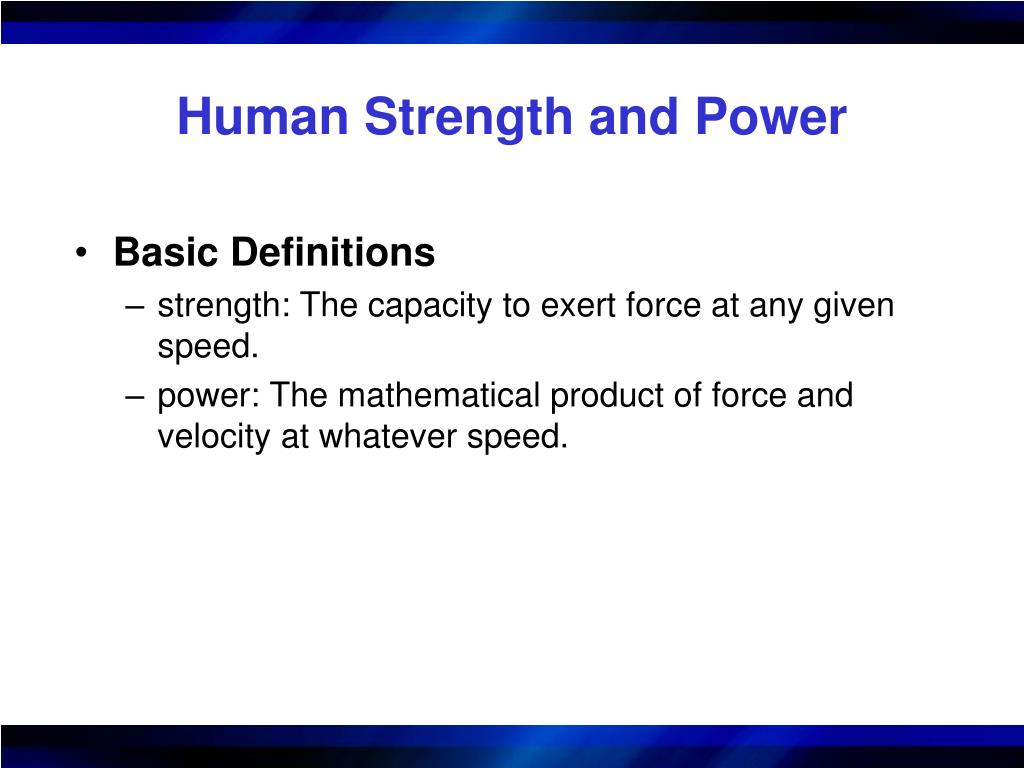 Human Strength and Power

• Basic Definitions
– strength: The capacity to exert force at any given speed.
– power: The mathematical product of force and velocity at whatever speed.